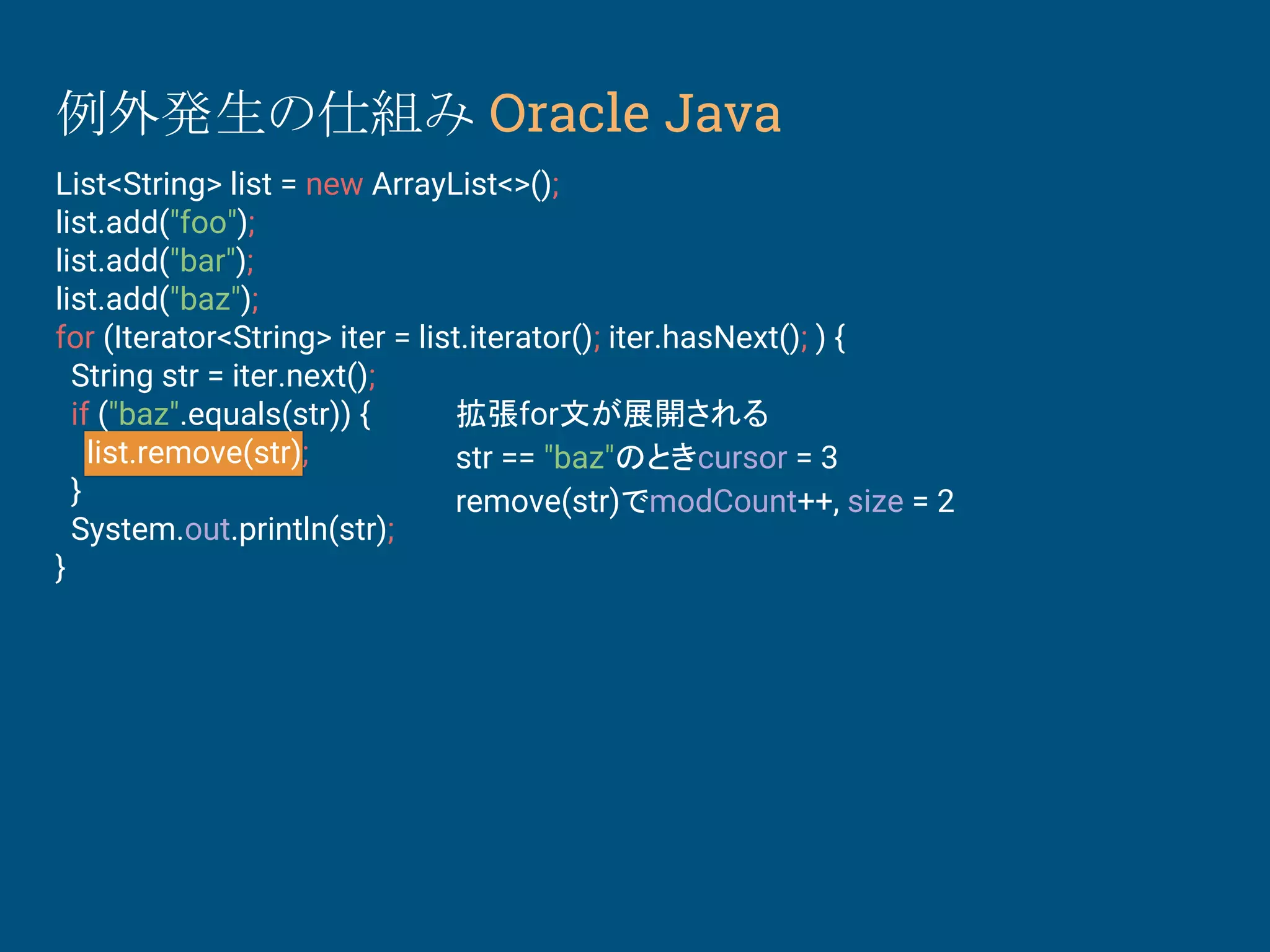 例外発生の仕組み Oracle Java

List<String> list = new ArrayList<>();
list.add("foo");
list.add("bar");
list.add("baz");
for (Iterator<String> iter = list.iterator(); iter.hasNext(); ) {
  String str = iter.next();
  if ("baz".equals(str)) {
    list.remove(str);
  }
  System.out.println(str);
}

拡張for文が展開される
str == "baz"のときcursor = 3
remove(str)でmodCount++, size = 2